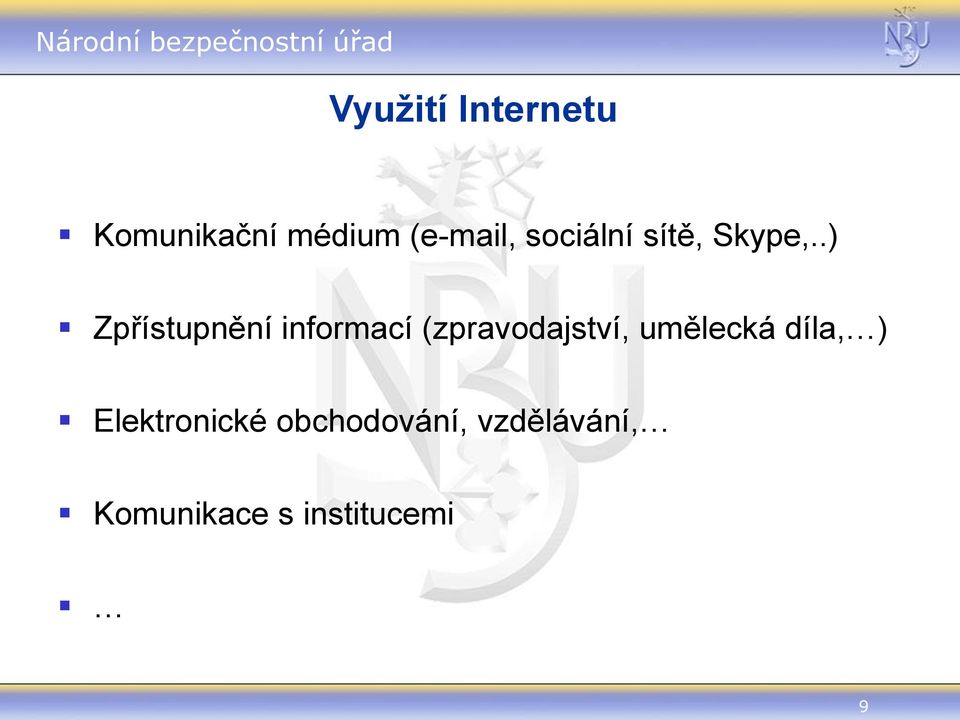 Národní bezpečnostní úřad

NBU

Využití Internetu

▪ Komunikační médium (e-mail, sociální sítě, Skype,..)

▪ Zpřístupnění informací (zpravodajství, umělecká díla,…)

▪ Elektronické obchodování, vzdělávání,…

▪ Komunikace s institucemi

▪ …

9